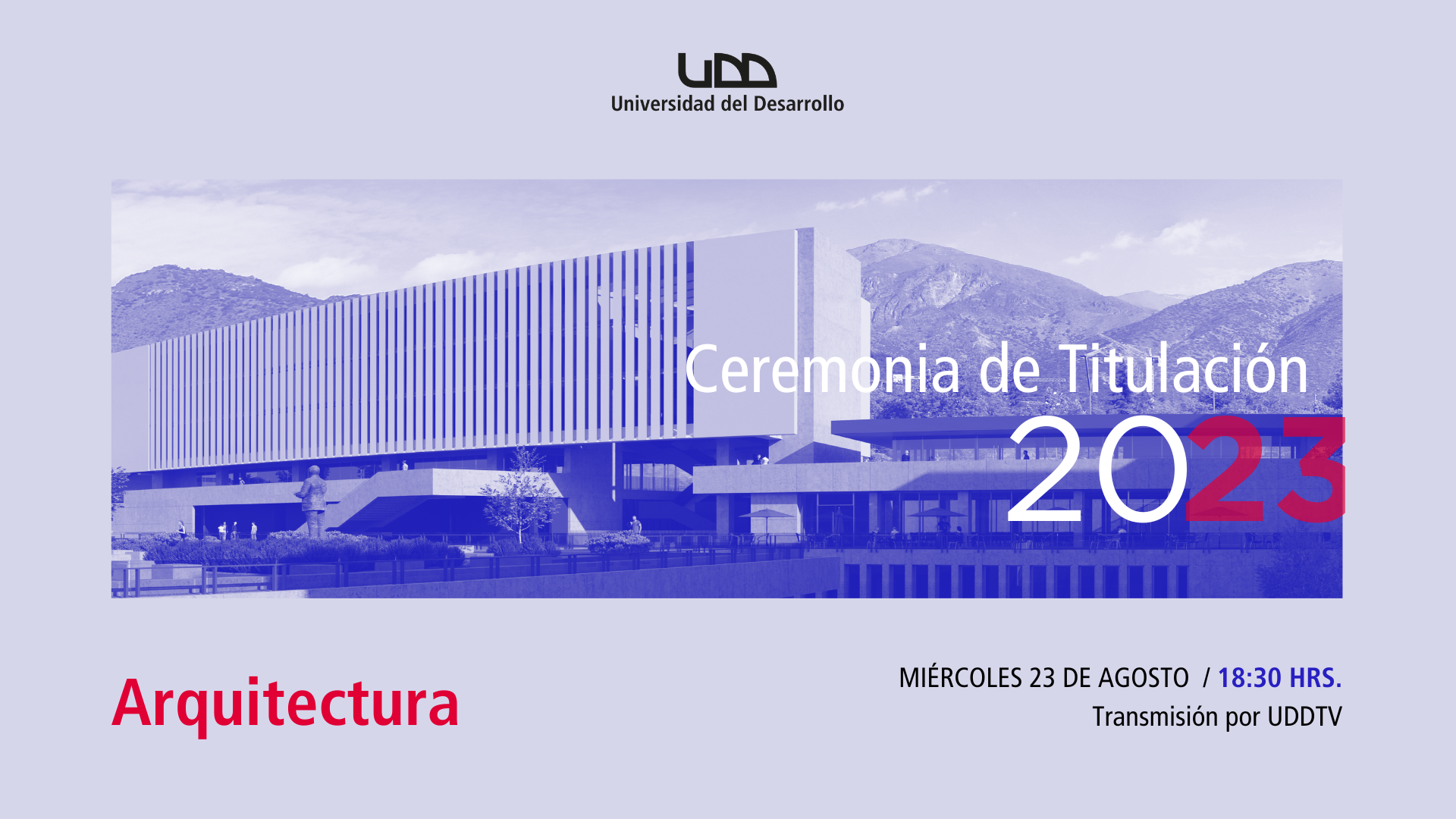 UDD
Universidad del Desarrollo

Ceremonia de Titulación
2023

Arquitectura

MIÉRCOLES 23 DE AGOSTO / 18:30 HRS.
Transmisión por UDDTV